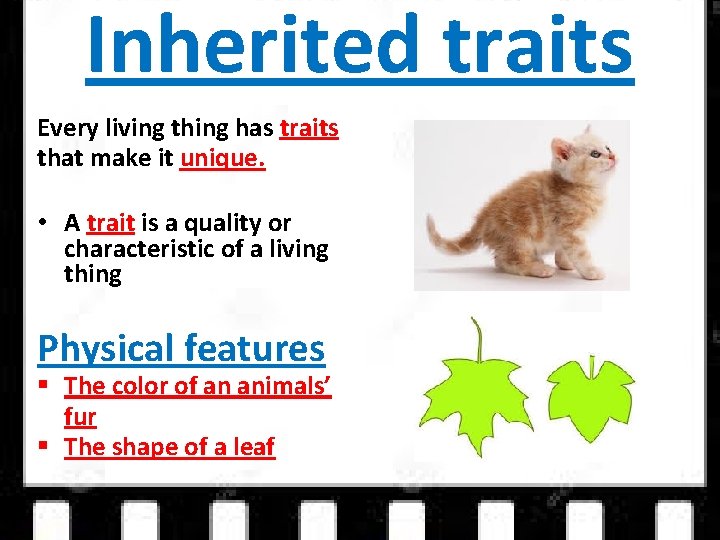 Inherited traits

Every living thing has traits that make it unique.

• A trait is a quality or characteristic of a living thing

Physical features

▪ The color of an animals' fur
▪ The shape of a leaf